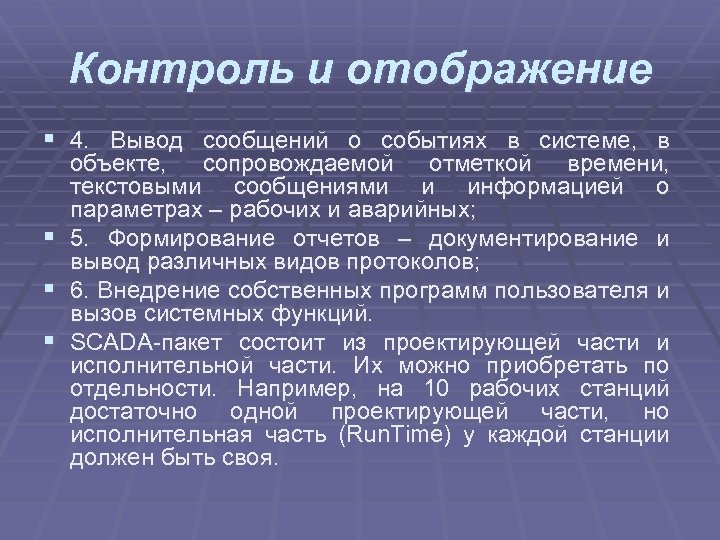 Контроль и отображение

▪ 4. Вывод сообщений о событиях в системе, в объекте, сопровождаемой отметкой времени, текстовыми сообщениями и информацией о параметрах – рабочих и аварийных;
▪ 5. Формирование отчетов – документирование и вывод различных видов протоколов;
▪ 6. Внедрение собственных программ пользователя и вызов системных функций.
▪ SCADA-пакет состоит из проектирующей части и исполнительной части. Их можно приобретать по отдельности. Например, на 10 рабочих станций достаточно одной проектирующей части, но исполнительная часть (RunTime) у каждой станции должен быть своя.